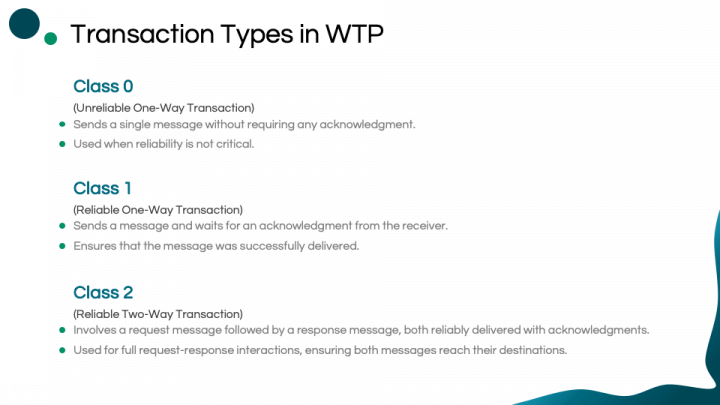 Transaction Types in WTP

Class 0

(Unreliable One-Way Transaction)

- Sends a single message without requiring any acknowledgment.
- Used when reliability is not critical.

Class 1

(Reliable One-Way Transaction)

- Sends a message and waits for an acknowledgment from the receiver.
- Ensures that the message was successfully delivered.

Class 2

(Reliable Two-Way Transaction)

- Involves a request message followed by a response message, both reliably delivered with acknowledgments.
- Used for full request-response interactions, ensuring both messages reach their destinations.